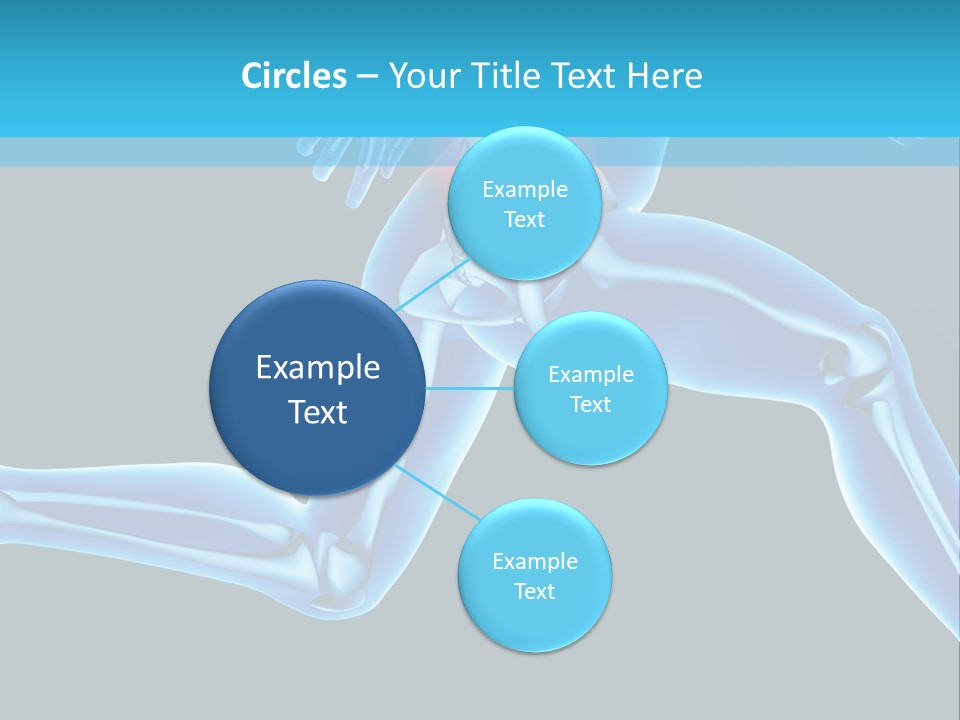 Circles – Your Title Text Here

Example Text

Example Text

Example Text

Example Text